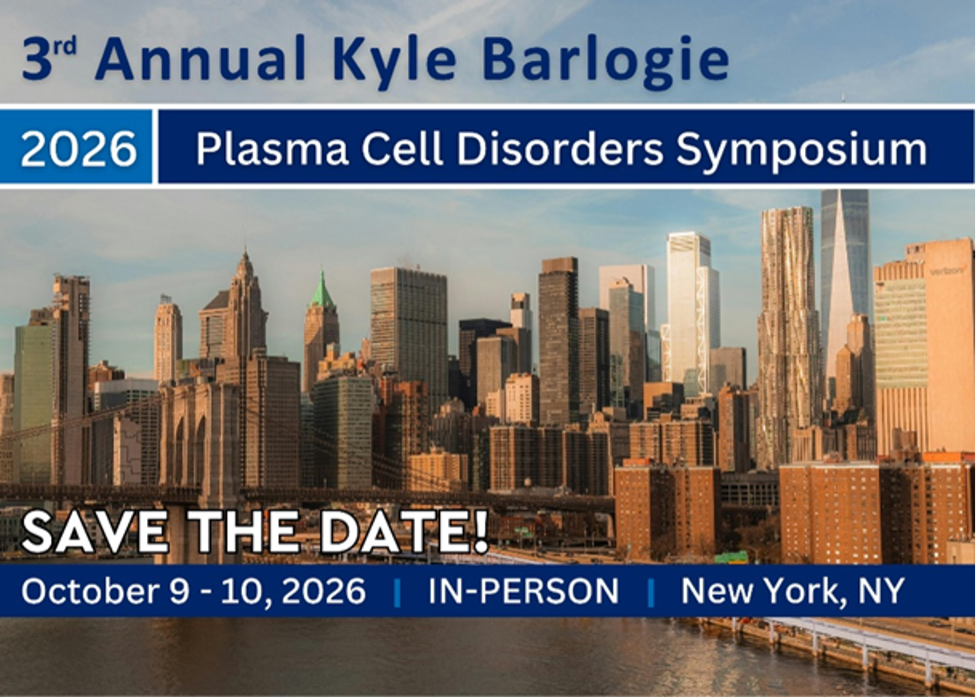 3rd Annual Kyle Barlogie

2026 Plasma Cell Disorders Symposium

verizon

SAVE THE DATE!

October 9 - 10, 2026 | IN-PERSON | New York, NY